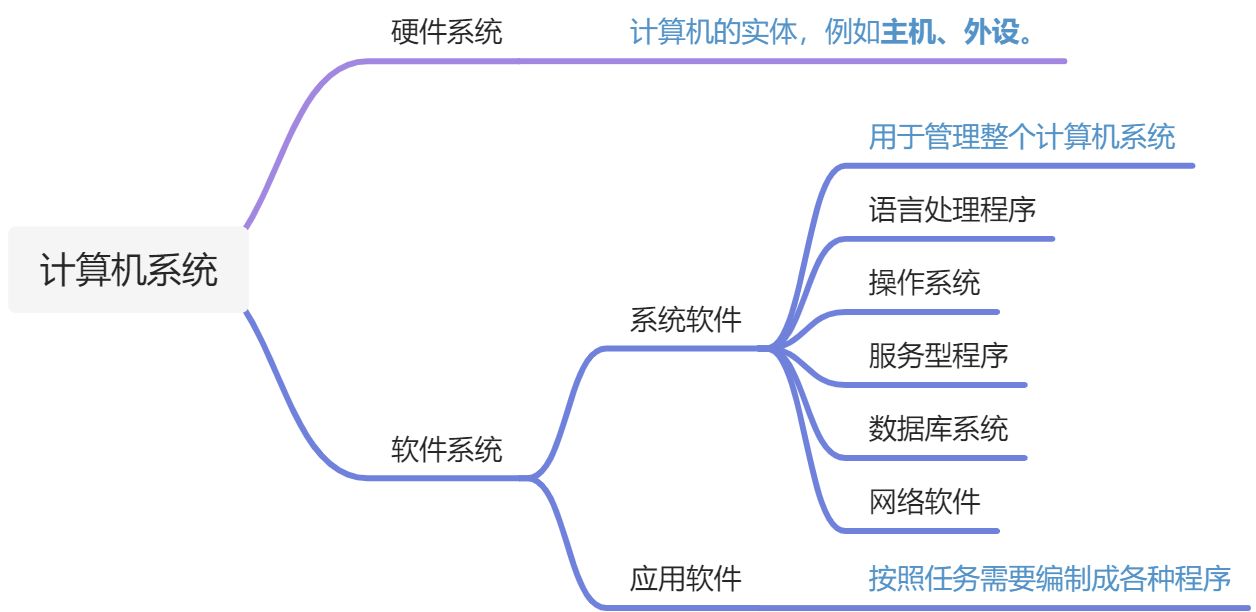 计算机系统

硬件系统

计算机的实体，例如主机、外设。

软件系统

系统软件

用于管理整个计算机系统

语言处理程序

操作系统

服务型程序

数据库系统

网络软件

应用软件

按照任务需要编制成各种程序